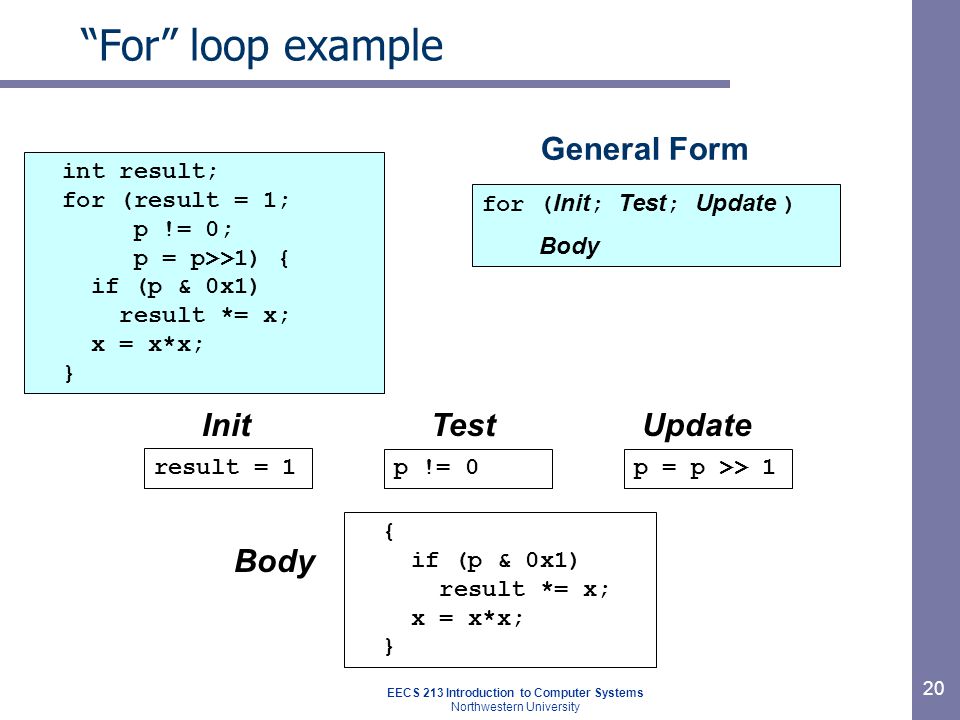 “For” loop example

int result;
for (result = 1;
     p != 0;
     p = p>>1) {
  if (p & 0x1)
    result *= x;
  x = x*x;
}

General Form

for (Init; Test; Update )
    Body

Init
result = 1

Test
p != 0

Update
p = p >> 1

Body
{
  if (p & 0x1)
    result *= x;
  x = x*x;
}

EECS 213 Introduction to Computer Systems
Northwestern University

20